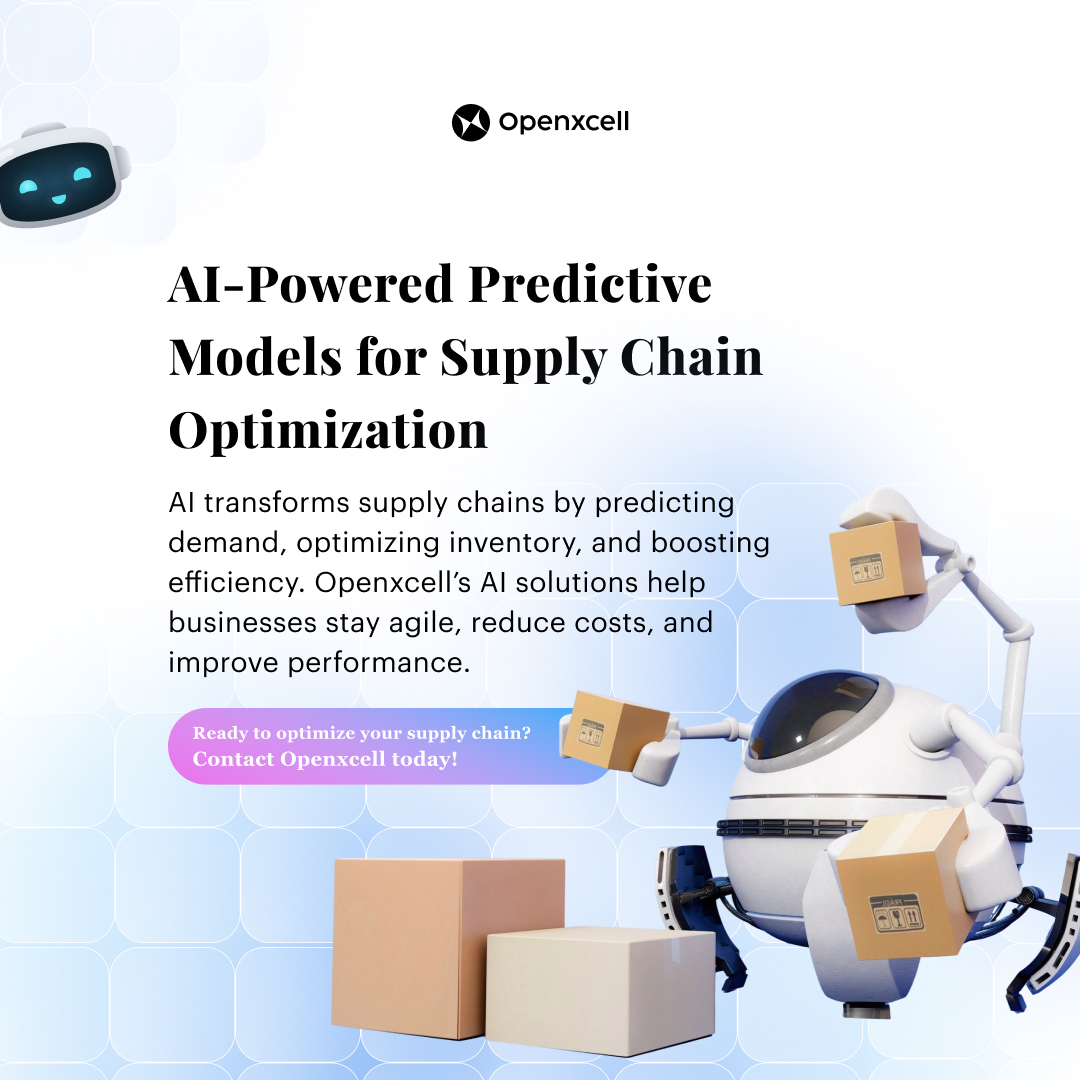 Openxcell

AI-Powered Predictive Models for Supply Chain Optimization

AI transforms supply chains by predicting demand, optimizing inventory, and boosting efficiency. Openxcell's AI solutions help businesses stay agile, reduce costs, and improve performance.

Ready to optimize your supply chain?
Contact Openxcell today!